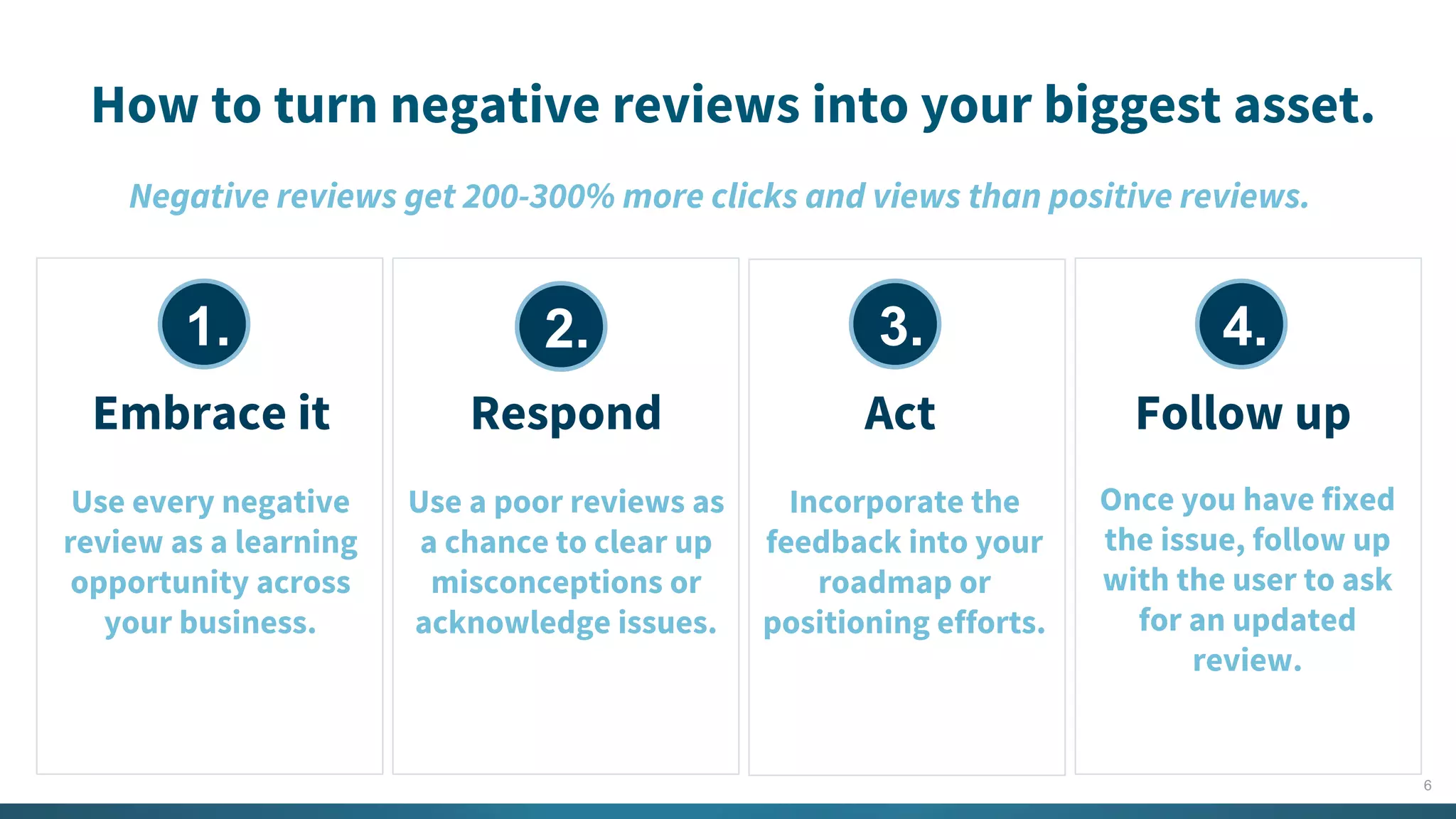 How to turn negative reviews into your biggest asset.

Negative reviews get 200-300% more clicks and views than positive reviews.

1.

Embrace it

Use every negative review as a learning opportunity across your business.

2.

Respond

Use a poor reviews as a chance to clear up misconceptions or acknowledge issues.

3.

Act

Incorporate the feedback into your roadmap or positioning efforts.

4.

Follow up

Once you have fixed the issue, follow up with the user to ask for an updated review.

6